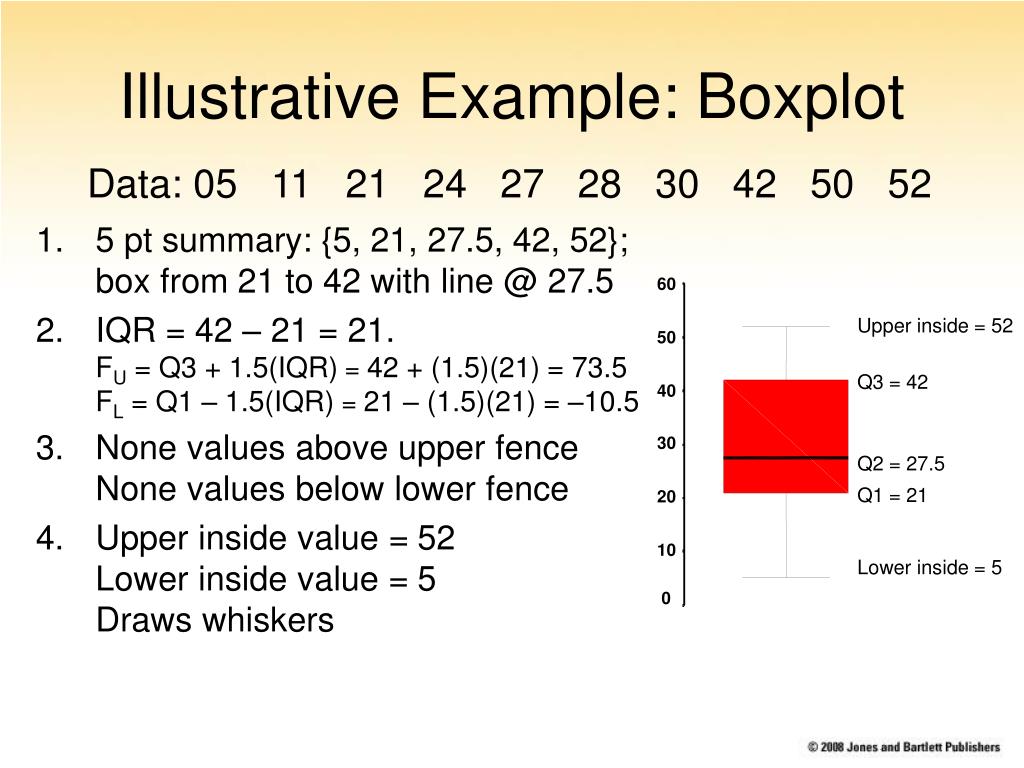 Illustrative Example: Boxplot

Data: 05 11 21 24 27 28 30 42 50 52

1. 5 pt summary: {5, 21, 27.5, 42, 52}; box from 21 to 42 with line @ 27.5

2. IQR = 42 – 21 = 21.
$F_U$ = Q3 + 1.5(IQR) = 42 + (1.5)(21) = 73.5
$F_L$ = Q1 – 1.5(IQR) = 21 – (1.5)(21) = –10.5

3. None values above upper fence
None values below lower fence

4. Upper inside value = 52
Lower inside value = 5
Draws whiskers

60
50
40
30
20
10
0

Upper inside = 52
Q3 = 42
Q2 = 27.5
Q1 = 21
Lower inside = 5

© 2008 Jones and Bartlett Publishers